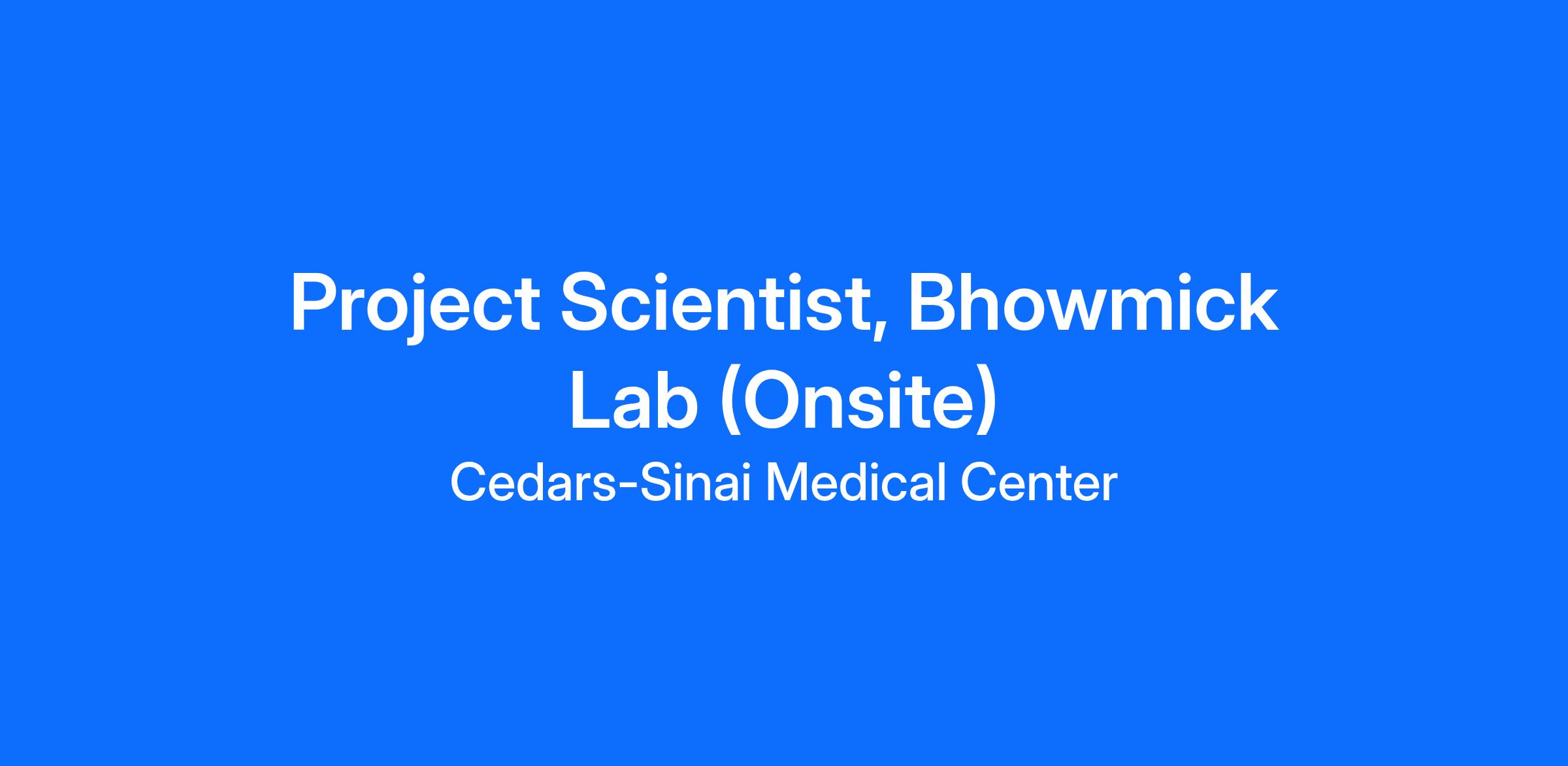 Project Scientist, Bhowmick Lab (Onsite)

Cedars-Sinai Medical Center